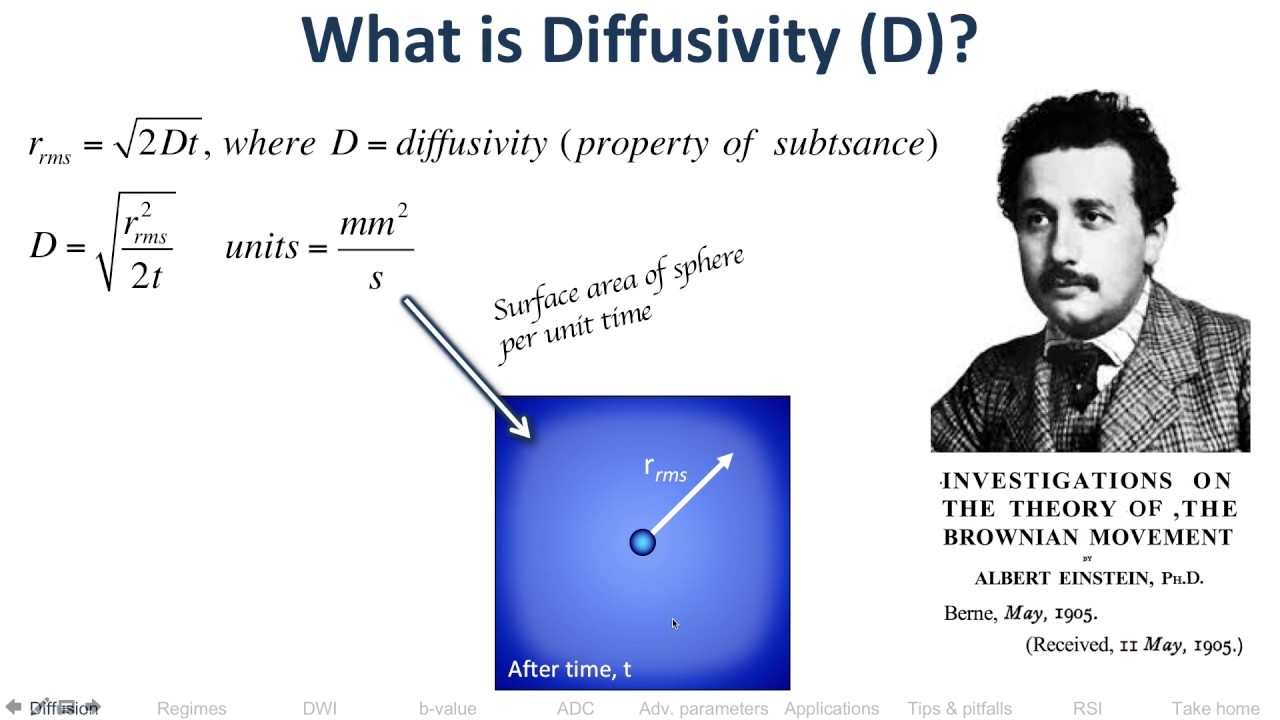 What is Diffusivity (D)?

$r_{rms} = \sqrt{2Dt}$, where $D$ = diffusivity (property of subtsance)

$D = \sqrt{\frac{r_{rms}^2}{2t}}$ units $= \frac{mm^2}{s}$

Surface area of sphere per unit time

$r_{rms}$

After time, t

INVESTIGATIONS ON THE THEORY OF ,THE BROWNIAN MOVEMENT

BY

ALBERT EINSTEIN, PH.D.

Berne, May, 1905.

(Received, 11 May, 1905.)

Diffusion Regimes DWI b-value ADC Adv. parameters Applications Tips & pitfalls RSI Take home